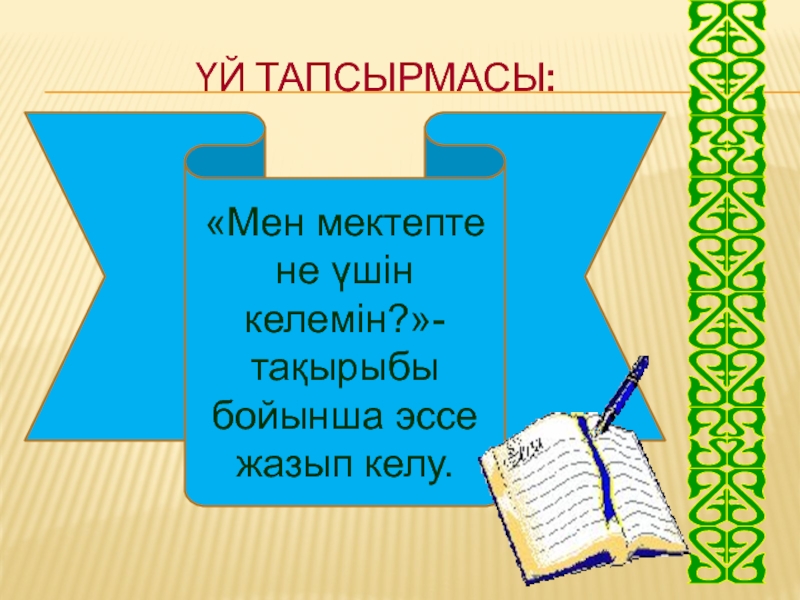 ҮЙ ТАПСЫРМАСЫ:

«Мен мектепте не үшін келемін?»- тақырыбы бойынша эссе жазып келу.